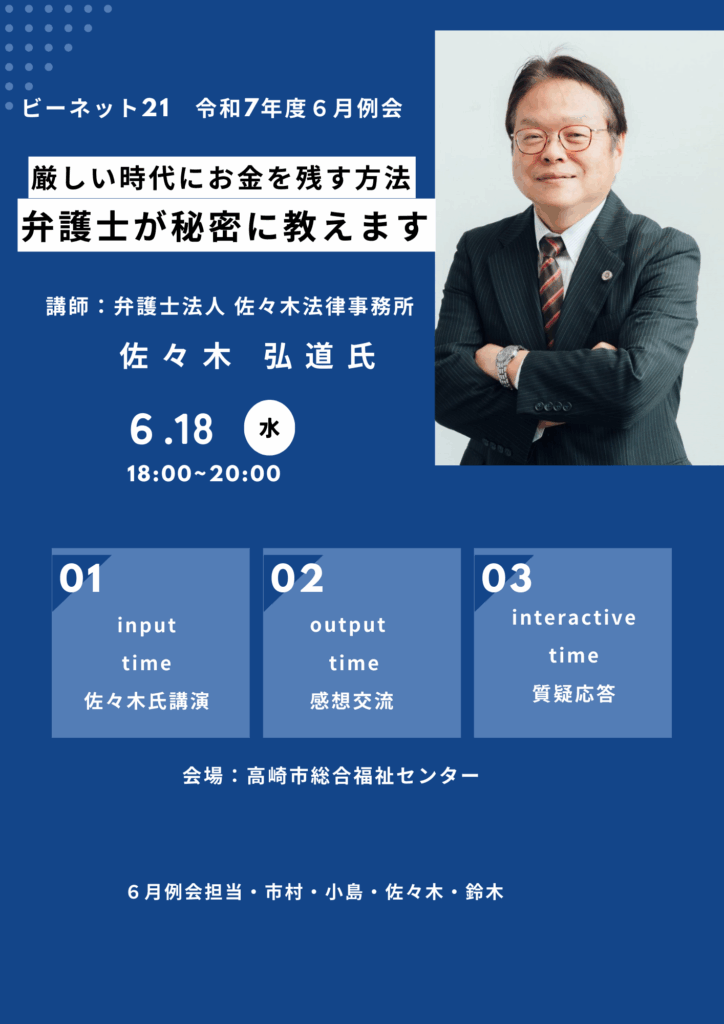 ビーネット21　令和7年度６月例会

厳しい時代にお金を残す方法
弁護士が秘密に教えます

講師：弁護士法人 佐々木法律事務所
佐々木　弘道氏

6.18 水
18:00~20:00

01
input
time
佐々木氏講演

02
output
time
感想交流

03
interactive
time
質疑応答

会場：高崎市総合福祉センター

６月例会担当・市村・小島・佐々木・鈴木